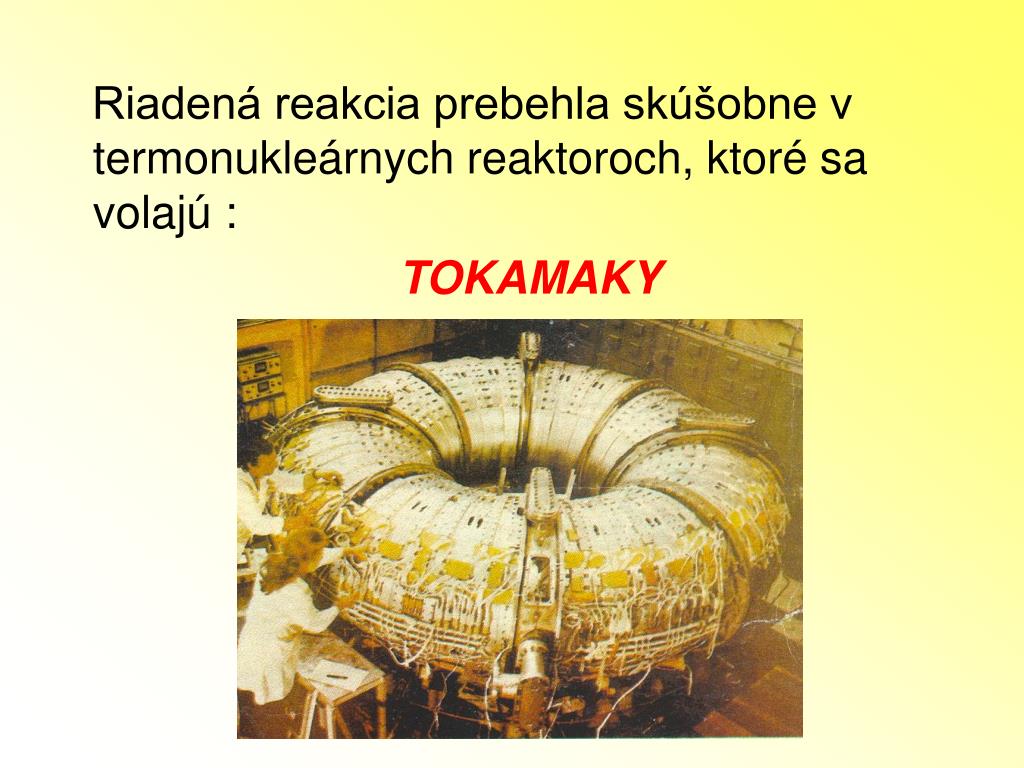 Riadená reakcia prebehla skúšobne v termonukleárnych reaktoroch, ktoré sa volajú :

TOKAMAKY